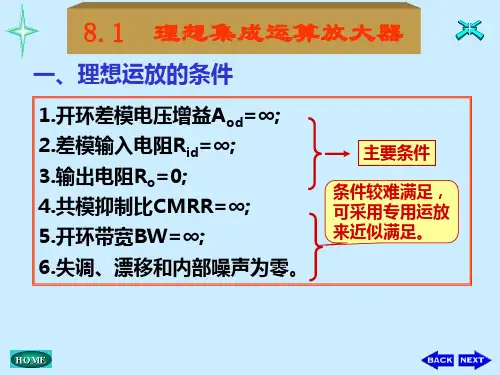 8.1 理想集成运算放大器

一、理想运放的条件

1.开环差模电压增益$A_{od}=\infty$;
2.差模输入电阻$R_{id}=\infty$;
3.输出电阻$R_o=0$;
4.共模抑制比CMRR$=\infty$;
5.开环带宽BW$=\infty$;
6.失调、漂移和内部噪声为零。

主要条件

条件较难满足，可采用专用运放来近似满足。

HOME

BACK NEXT